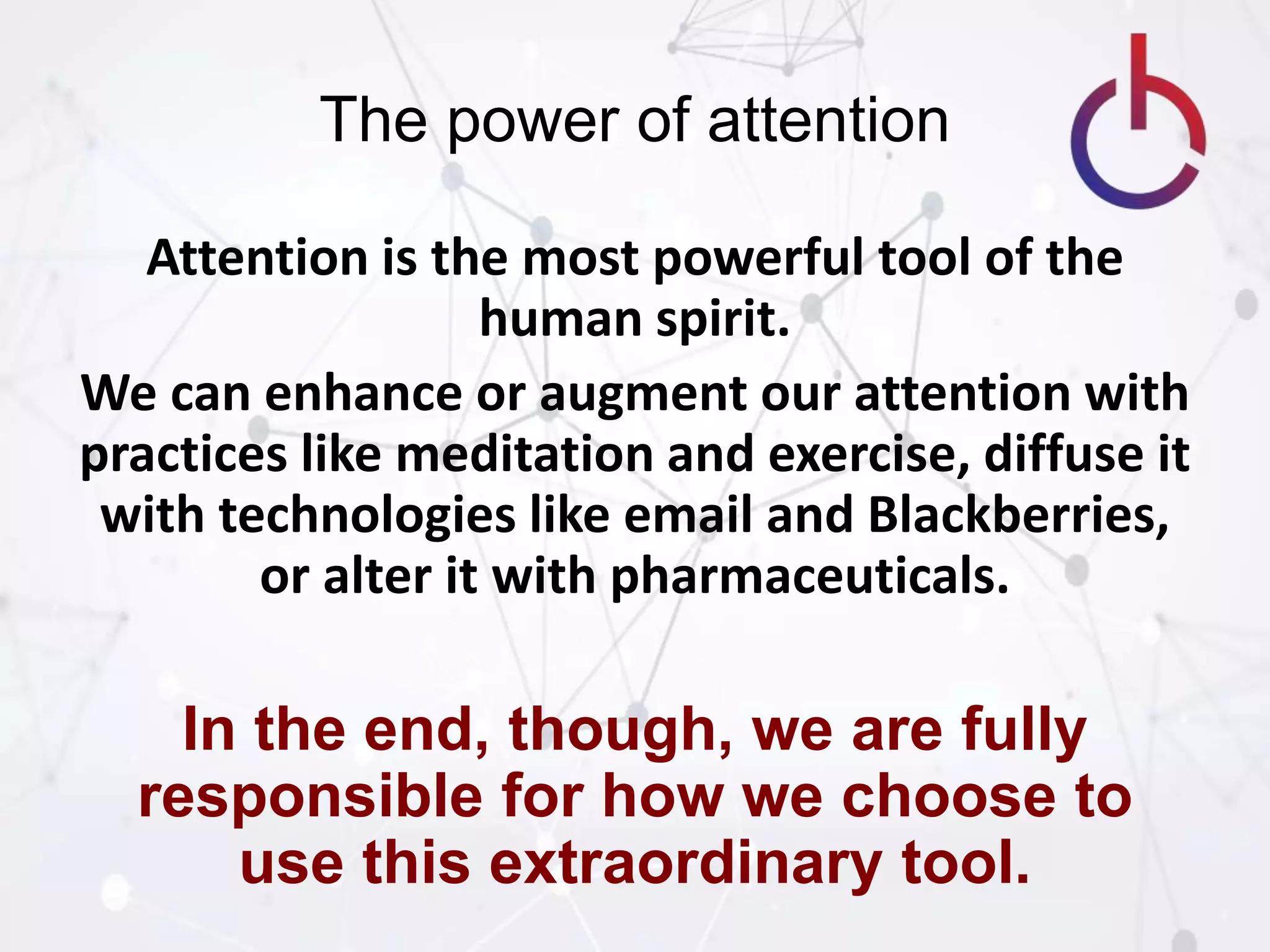 The power of attention

Attention is the most powerful tool of the human spirit.

We can enhance or augment our attention with practices like meditation and exercise, diffuse it with technologies like email and Blackberries, or alter it with pharmaceuticals.

In the end, though, we are fully responsible for how we choose to use this extraordinary tool.